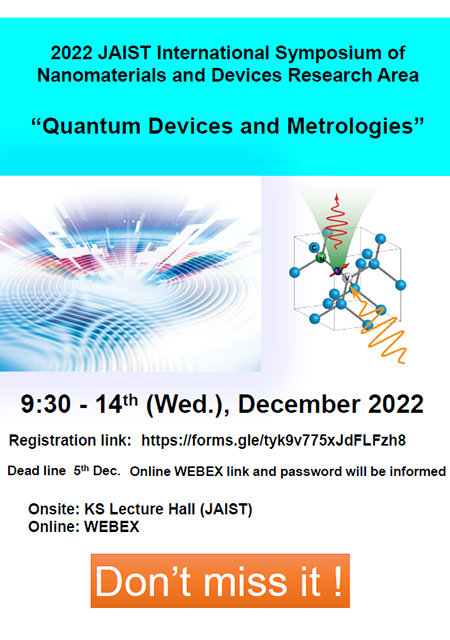 2022 JAIST International Symposium of Nanomaterials and Devices Research Area

“Quantum Devices and Metrologies”

C
N
V

9:30 - 14$^{th}$ (Wed.), December 2022

Registration link: https://forms.gle/tyk9v775xJdFLFzh8

Dead line 5$^{th}$ Dec. Online WEBEX link and password will be informed

Onsite: KS Lecture Hall (JAIST)
Online: WEBEX

Don’t miss it !